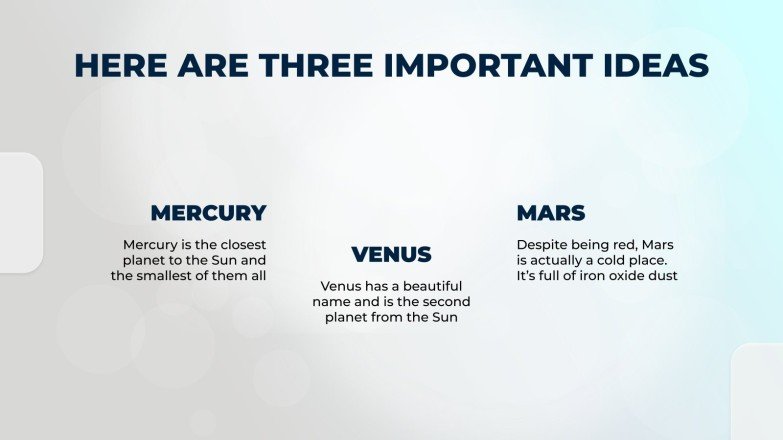 HERE ARE THREE IMPORTANT IDEAS

MERCURY

Mercury is the closest planet to the Sun and the smallest of them all

VENUS

Venus has a beautiful name and is the second planet from the Sun

MARS

Despite being red, Mars is actually a cold place. It's full of iron oxide dust